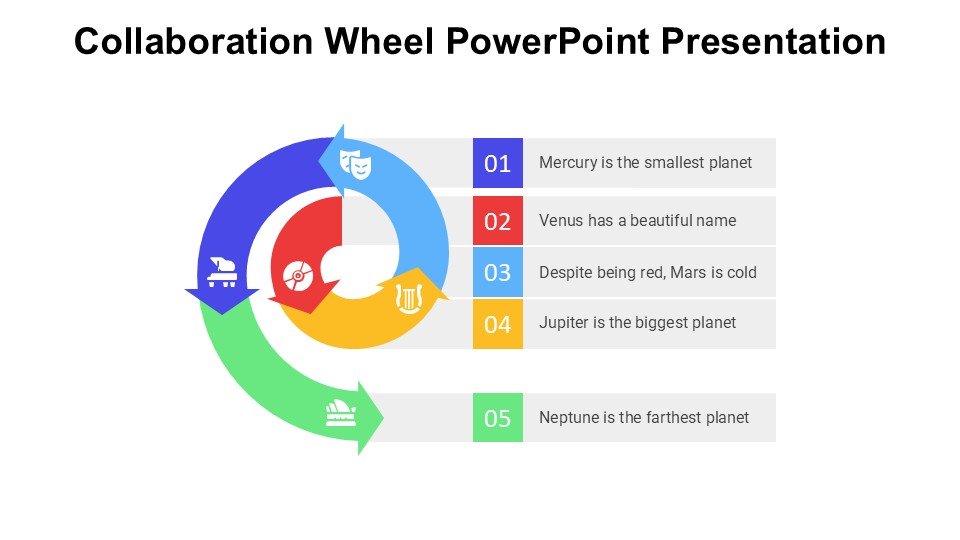 Collaboration Wheel PowerPoint Presentation

01 Mercury is the smallest planet

02 Venus has a beautiful name

03 Despite being red, Mars is cold

04 Jupiter is the biggest planet

05 Neptune is the farthest planet